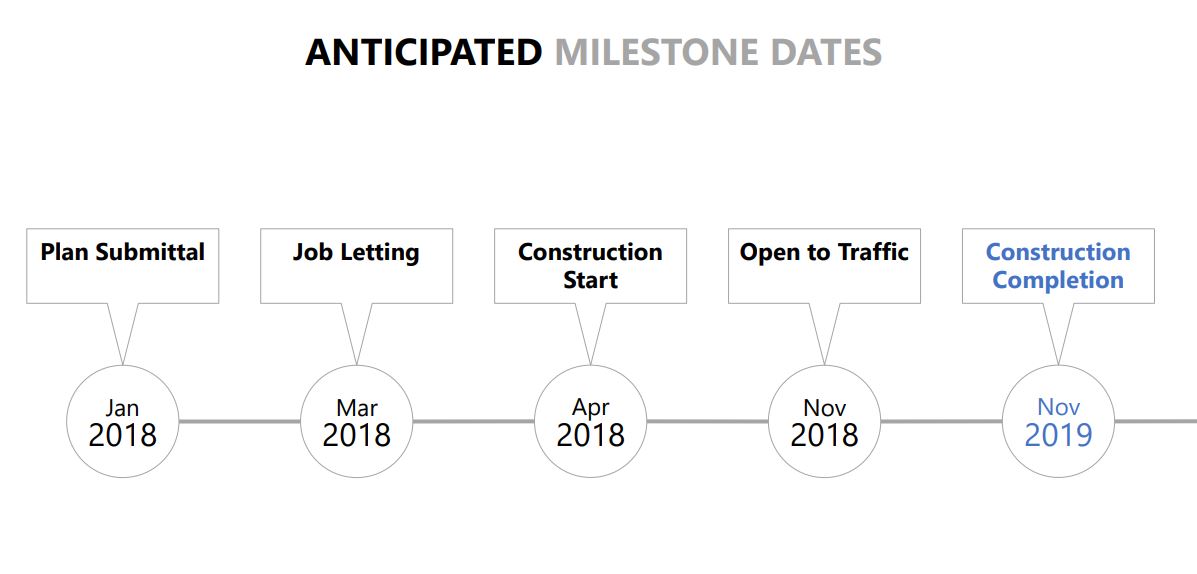 ANTICIPATED MILESTONE DATES

Plan Submittal

Jan 2018

Job Letting

Mar 2018

Construction Start

Apr 2018

Open to Traffic

Nov 2018

Construction Completion

Nov 2019